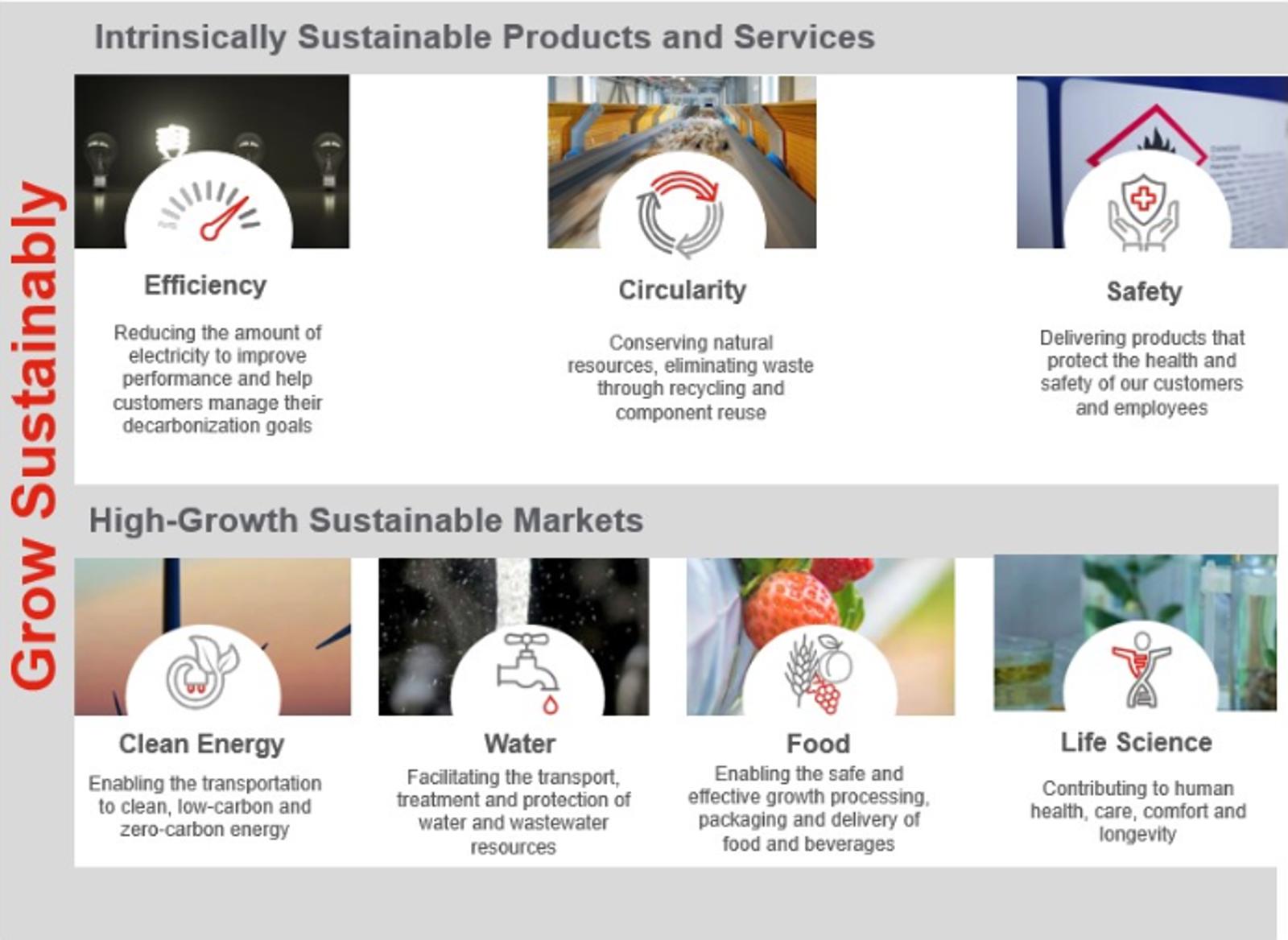 Grow Sustainably

Intrinsically Sustainable Products and Services

Efficiency

Reducing the amount of electricity to improve performance and help customers manage their decarbonization goals

Circularity

Conserving natural resources, eliminating waste through recycling and component reuse

Safety

Delivering products that protect the health and safety of our customers and employees

High-Growth Sustainable Markets

Clean Energy

Enabling the transportation to clean, low-carbon and zero-carbon energy

Water

Facilitating the transport, treatment and protection of water and wastewater resources

Food

Enabling the safe and effective growth processing, packaging and delivery of food and beverages

Life Science

Contributing to human health, care, comfort and longevity